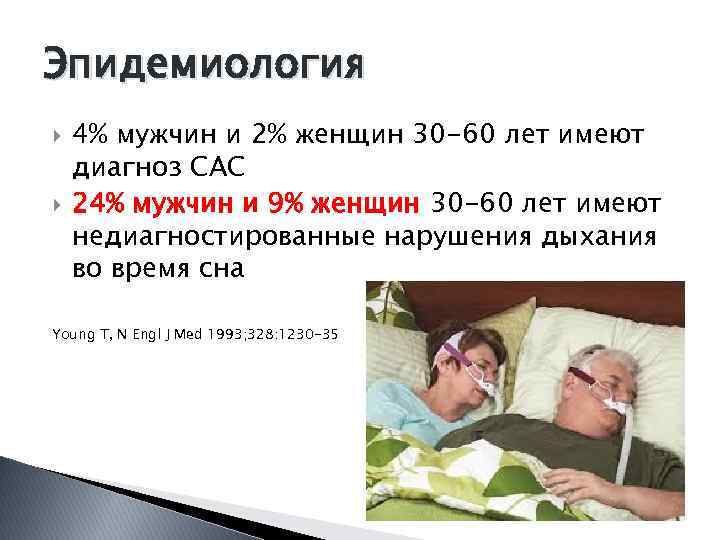 Эпидемиология

4% мужчин и 2% женщин 30-60 лет имеют диагноз САС

24% мужчин и 9% женщин 30-60 лет имеют недиагностированные нарушения дыхания во время сна

Young T, N Engl J Med 1993;328:1230-35